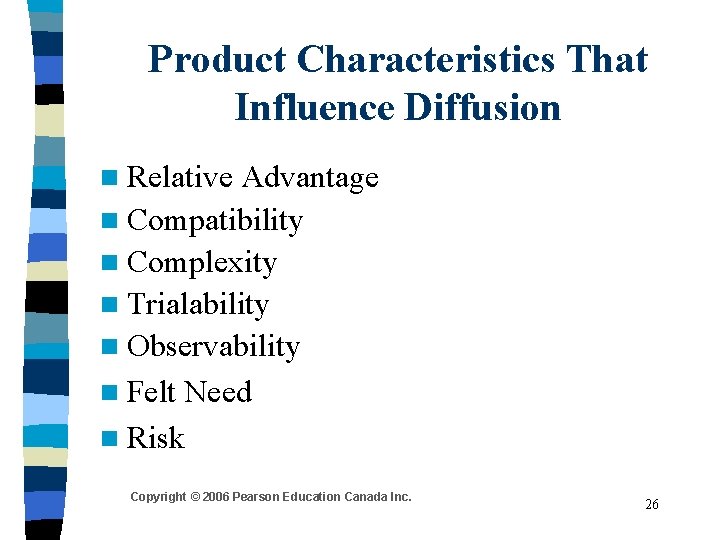 Product Characteristics That Influence Diffusion

- Relative Advantage
- Compatibility
- Complexity
- Trialability
- Observability
- Felt Need
- Risk

Copyright © 2006 Pearson Education Canada Inc.

26